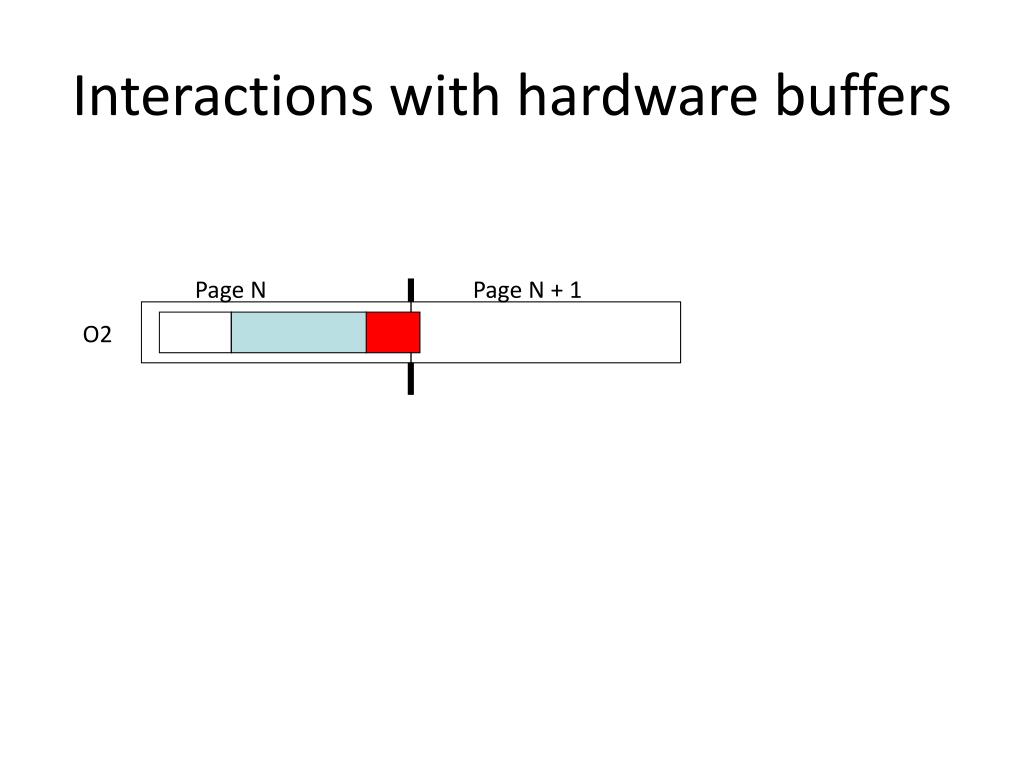 Interactions with hardware buffers

Page N

Page N + 1

O2